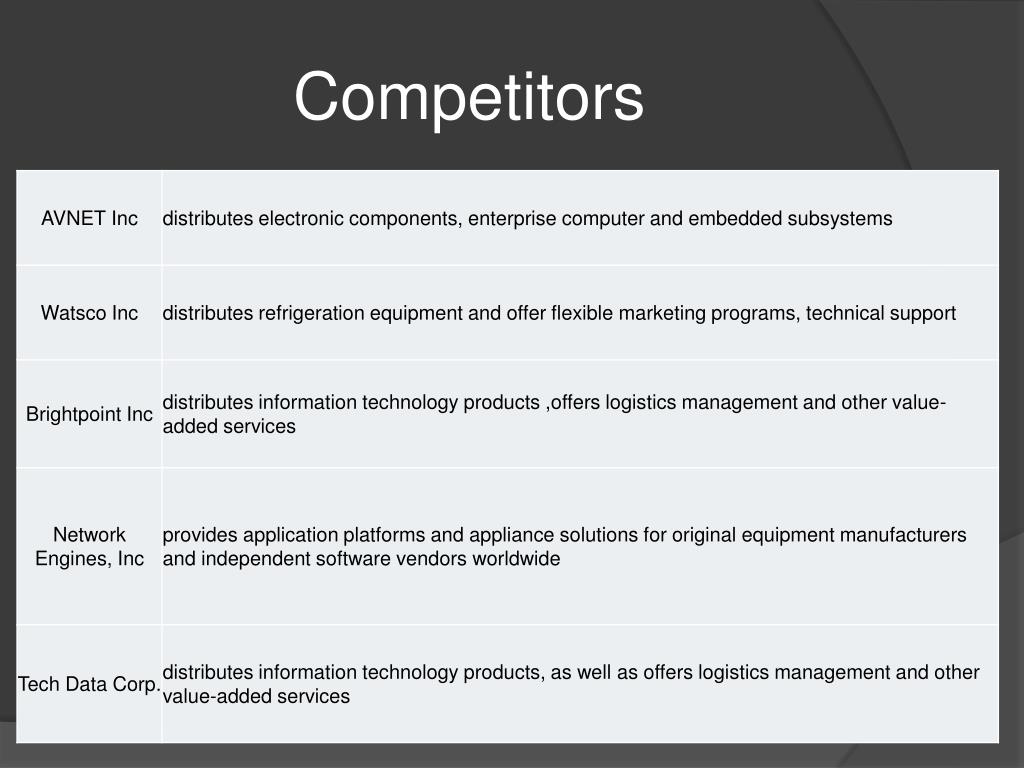 Competitors

| | |
|---|---|
| AVNET Inc | distributes electronic components, enterprise computer and embedded subsystems |
| Watsco Inc | distributes refrigeration equipment and offer flexible marketing programs, technical support |
| Brightpoint Inc | distributes information technology products ,offers logistics management and other value-added services |
| Network Engines, Inc | provides application platforms and appliance solutions for original equipment manufacturers and independent software vendors worldwide |
| Tech Data Corp. | distributes information technology products, as well as offers logistics management and other value-added services |